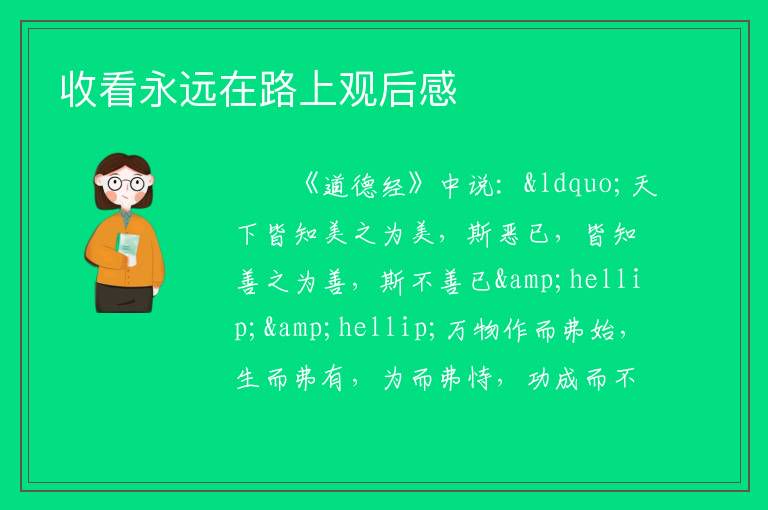 收看永远在路上观后感

《道德经》中说：&ldquo;天下皆知美之为美，斯恶已，皆知善之为善，斯不善已&amp;hellip;&amp;hellip;万物作而弗始，生而弗有，为而弗恃，功成而不